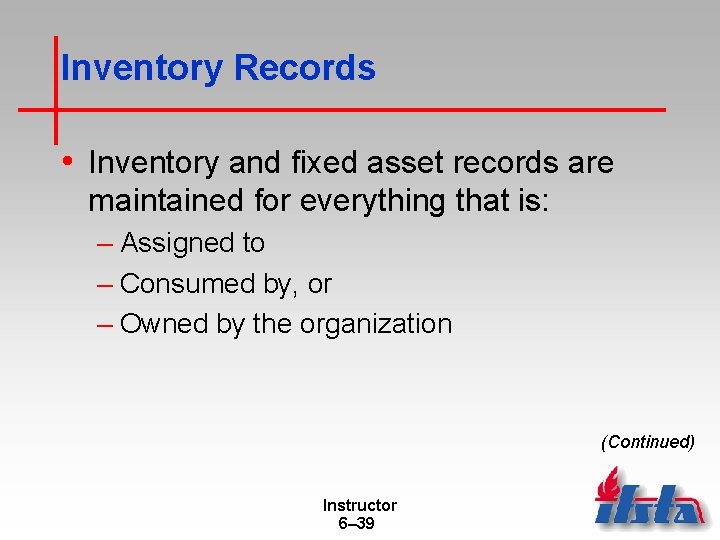 Inventory Records

• Inventory and fixed asset records are maintained for everything that is:

– Assigned to

– Consumed by, or

– Owned by the organization

(Continued)

Instructor
6–39

ifsta